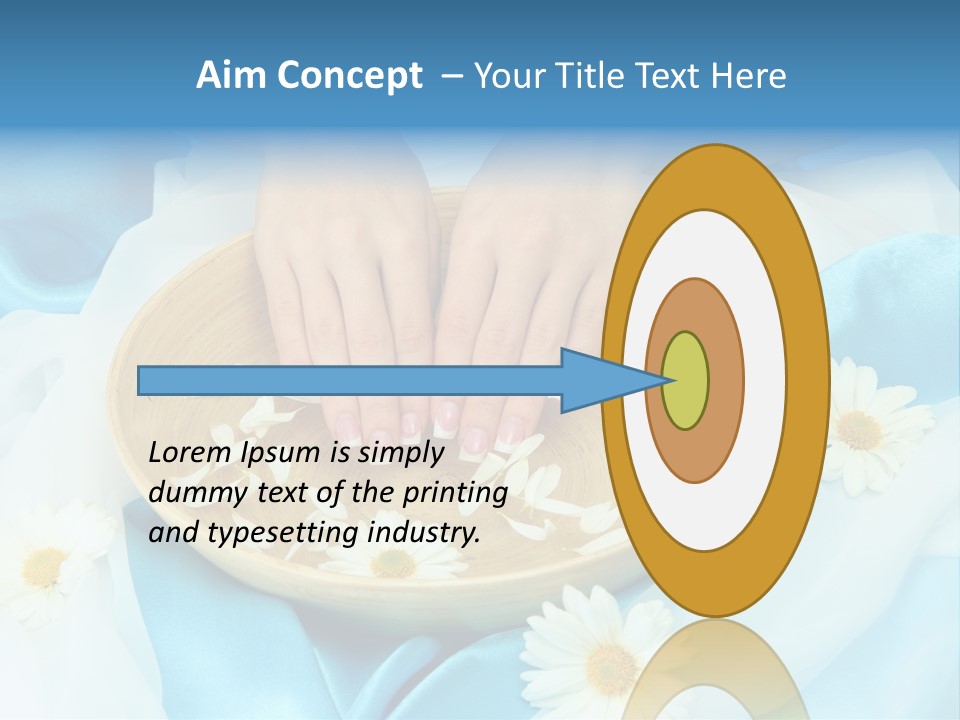 Aim Concept – Your Title Text Here

Lorem Ipsum is simply dummy text of the printing and typesetting industry.